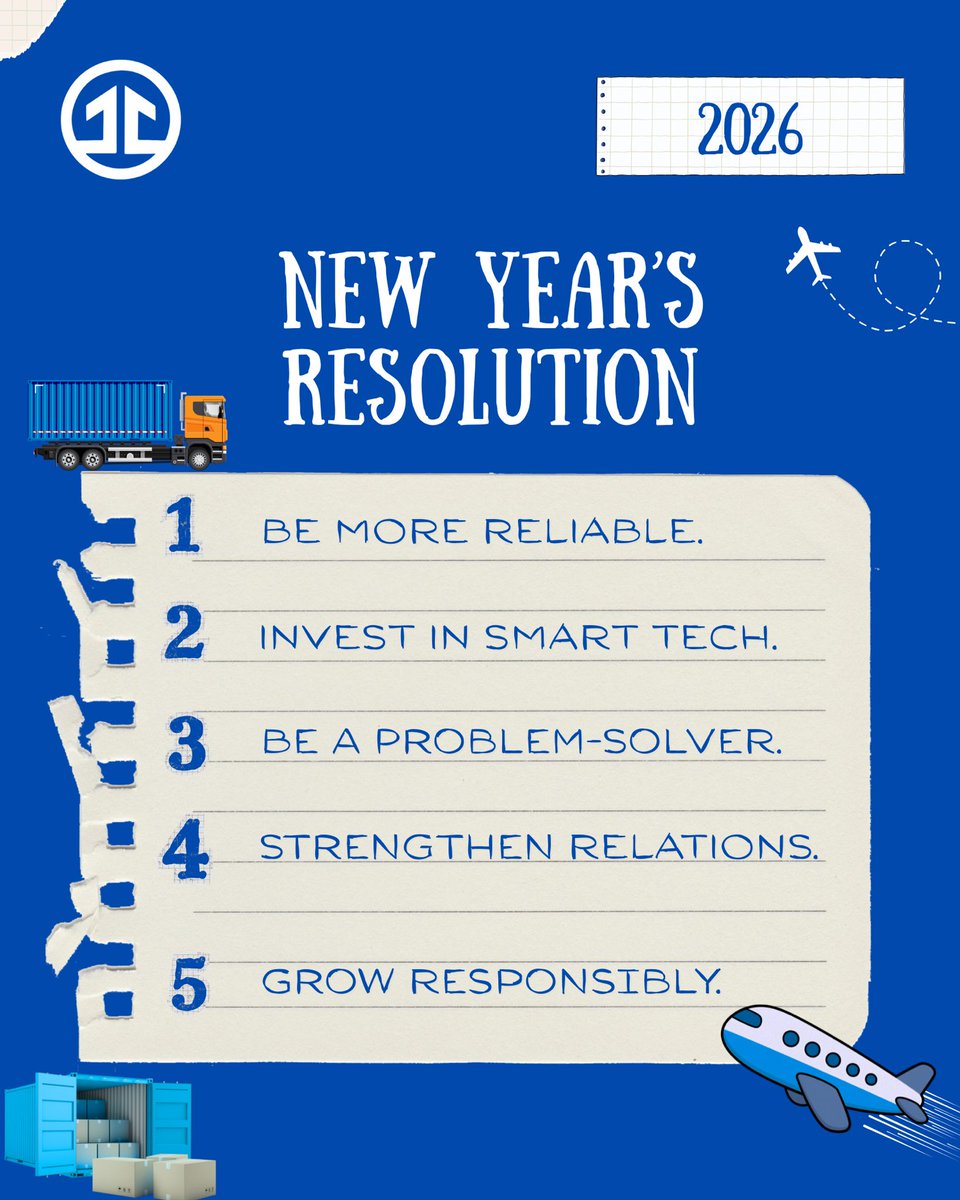 2026

NEW YEAR'S RESOLUTION

1 BE MORE RELIABLE.

2 INVEST IN SMART TECH.

3 BE A PROBLEM-SOLVER.

4 STRENGTHEN RELATIONS.

5 GROW RESPONSIBLY.